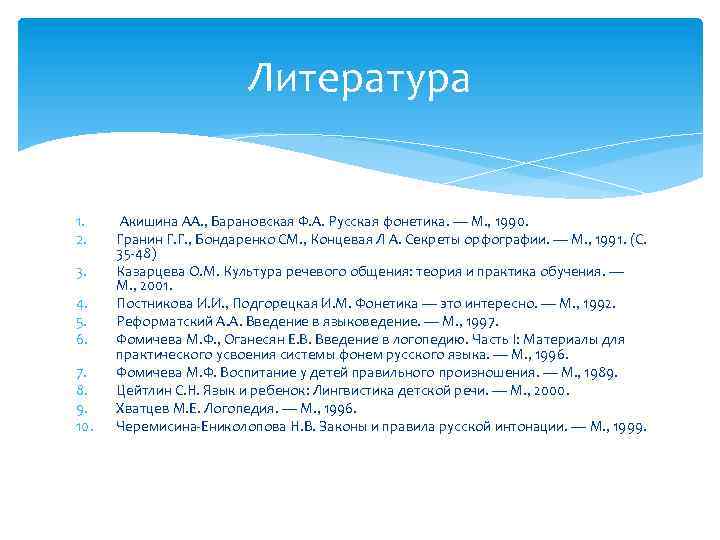 Литература

1. Акишина АА., Барановская Ф.А. Русская фонетика. — М., 1990.
2. Гранин Г.Г., Бондаренко СМ., Концевая Л А. Секреты орфографии. — М., 1991. (С. 35-48)
3. Казарцева О.М. Культура речевого общения: теория и практика обучения. — М., 2001.
4. Постникова И.И., Подгорецкая И.М. Фонетика — это интересно. — М., 1992.
5. Реформатский А.А. Введение в языковедение. — М., 1997.
6. Фомичева М.Ф., Оганесян Е.В. Введение в логопедию. Часть I: Материалы для практического усвоения системы фонем русского языка. — М., 1996.
7. Фомичева М.Ф. Воспитание у детей правильного произношения. — М., 1989.
8. Цейтлин С.Н. Язык и ребенок: Лингвистика детской речи. — М., 2000.
9. Хватцев М.Е. Логопедия. — М., 1996.
10. Черемисина-Ениколопова Н.В. Законы и правила русской интонации. — М., 1999.